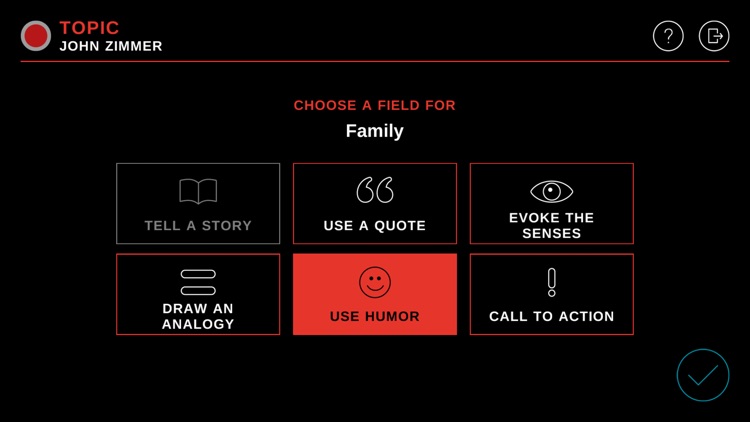 TOPIC
JOHN ZIMMER

?

CHOOSE A FIELD FOR
Family

TELL A STORY

USE A QUOTE

EVOKE THE SENSES

DRAW AN ANALOGY

USE HUMOR

CALL TO ACTION